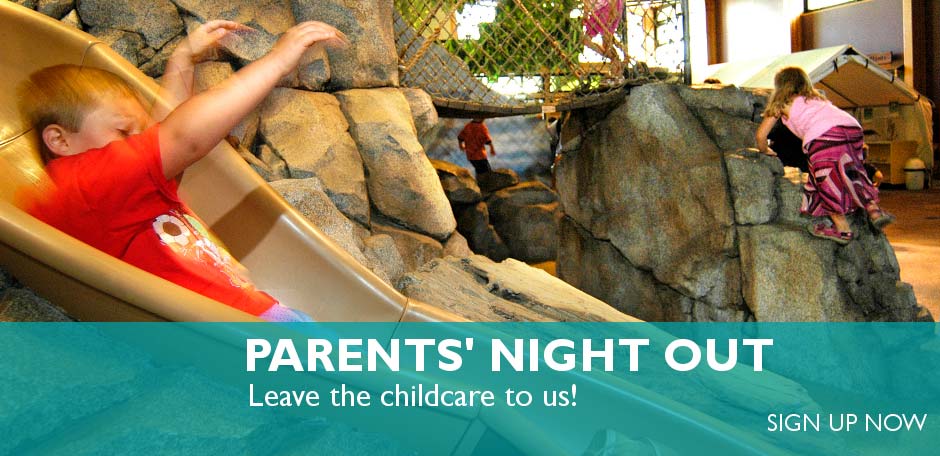 PARENTS' NIGHT OUT
Leave the childcare to us!

SIGN UP NOW